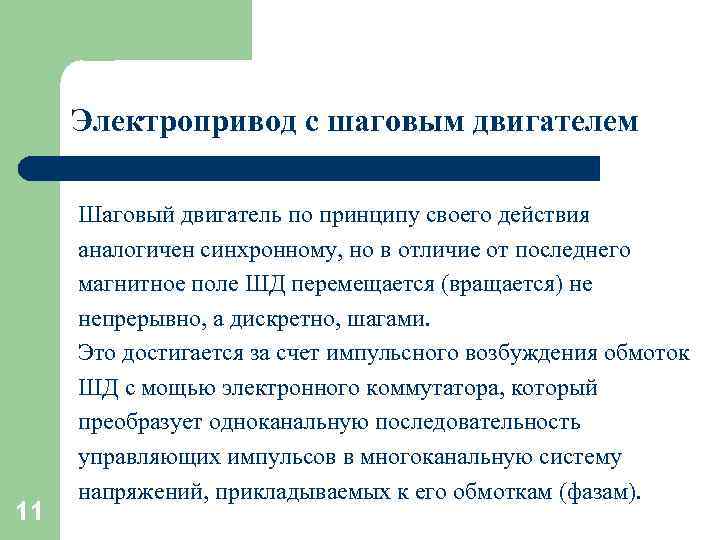 Электропривод с шаговым двигателем

Шаговый двигатель по принципу своего действия аналогичен синхронному, но в отличие от последнего магнитное поле ШД перемещается (вращается) не непрерывно, а дискретно, шагами.
Это достигается за счет импульсного возбуждения обмоток ШД с мощью электронного коммутатора, который преобразует одноканальную последовательность управляющих импульсов в многоканальную систему напряжений, прикладываемых к его обмоткам (фазам).

11